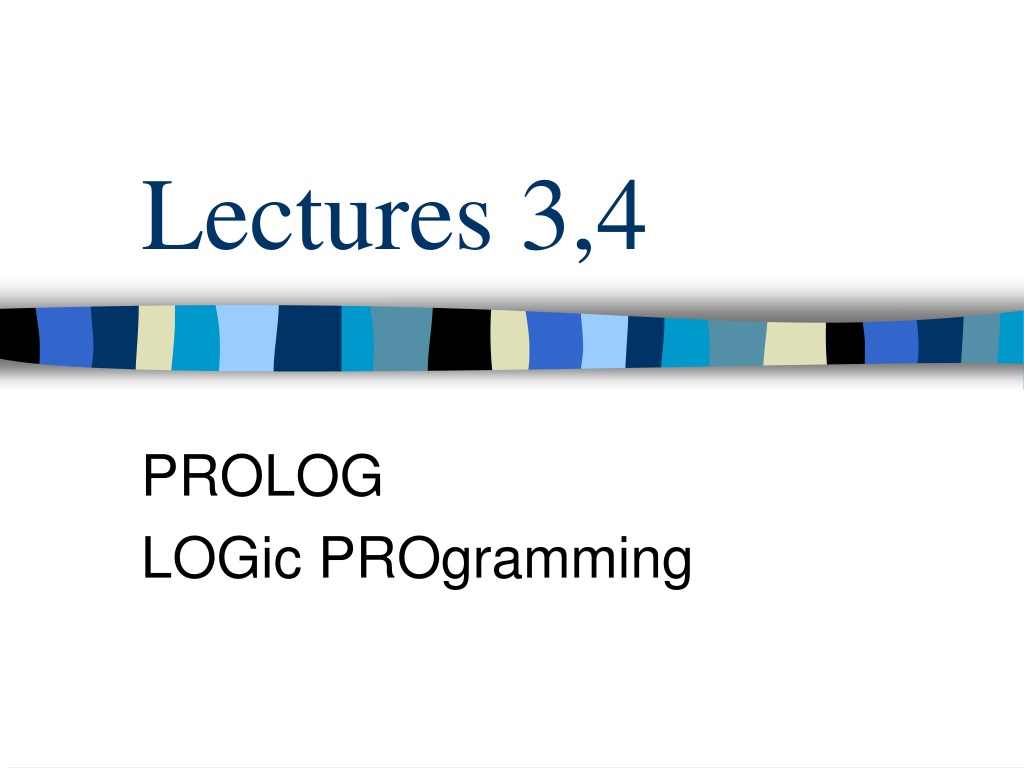 Lectures 3,4

PROLOG
LOGic PROgramming